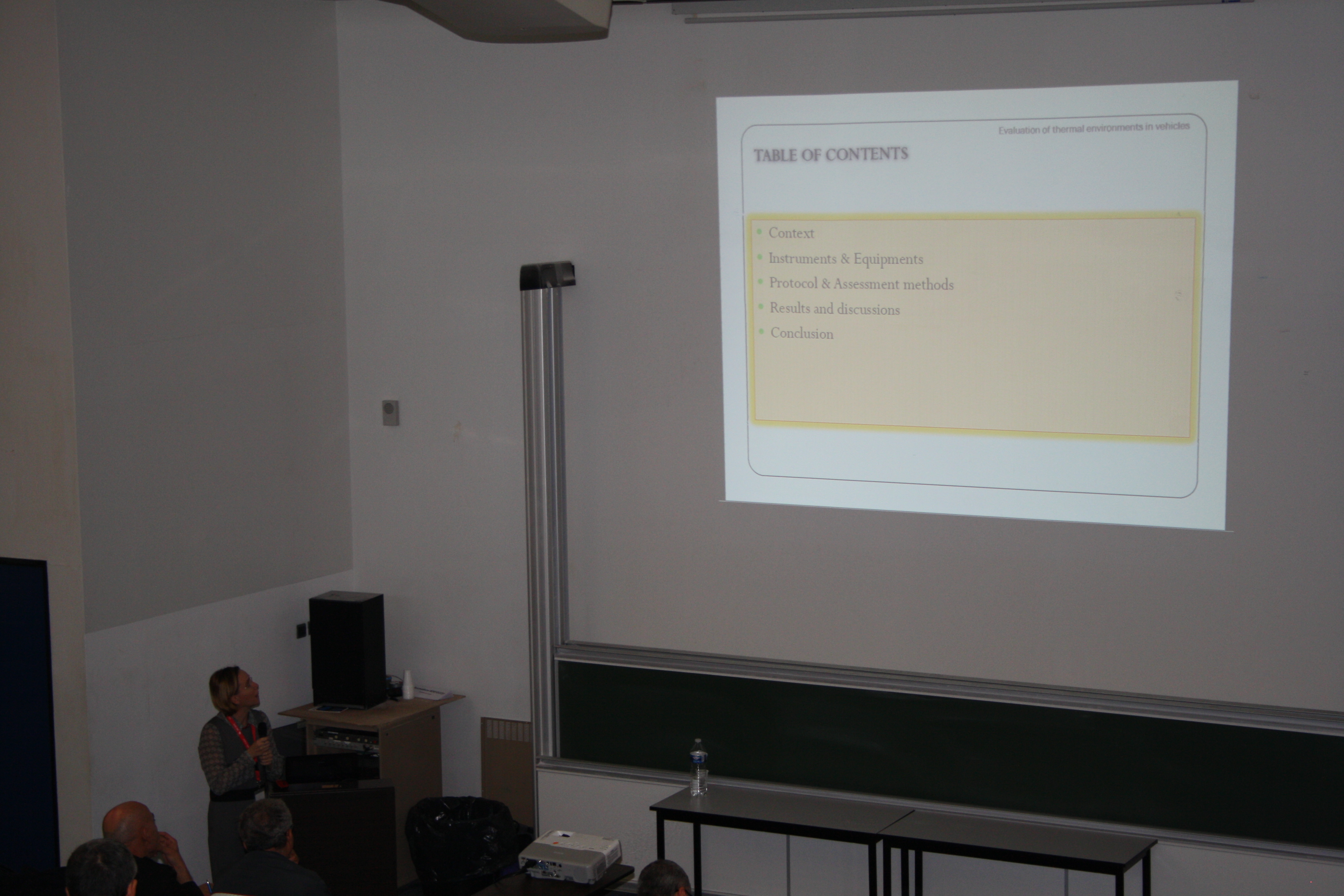 Evaluation of thermal environments in vehicles

TABLE OF CONTENTS

- Context
- Instruments & Equipments
- Protocol & Assessment methods
- Results and discussions
- Conclusion